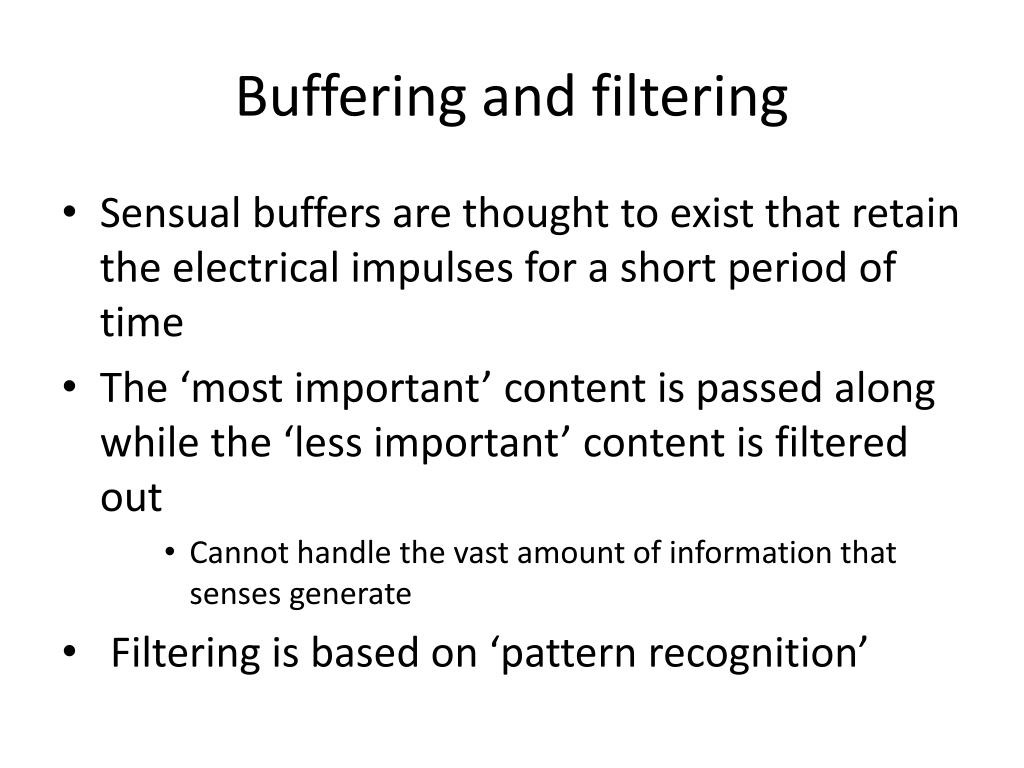 Buffering and filtering

• Sensual buffers are thought to exist that retain the electrical impulses for a short period of time

• The ‘most important’ content is passed along while the ‘less important’ content is filtered out

  • Cannot handle the vast amount of information that senses generate

• Filtering is based on ‘pattern recognition’